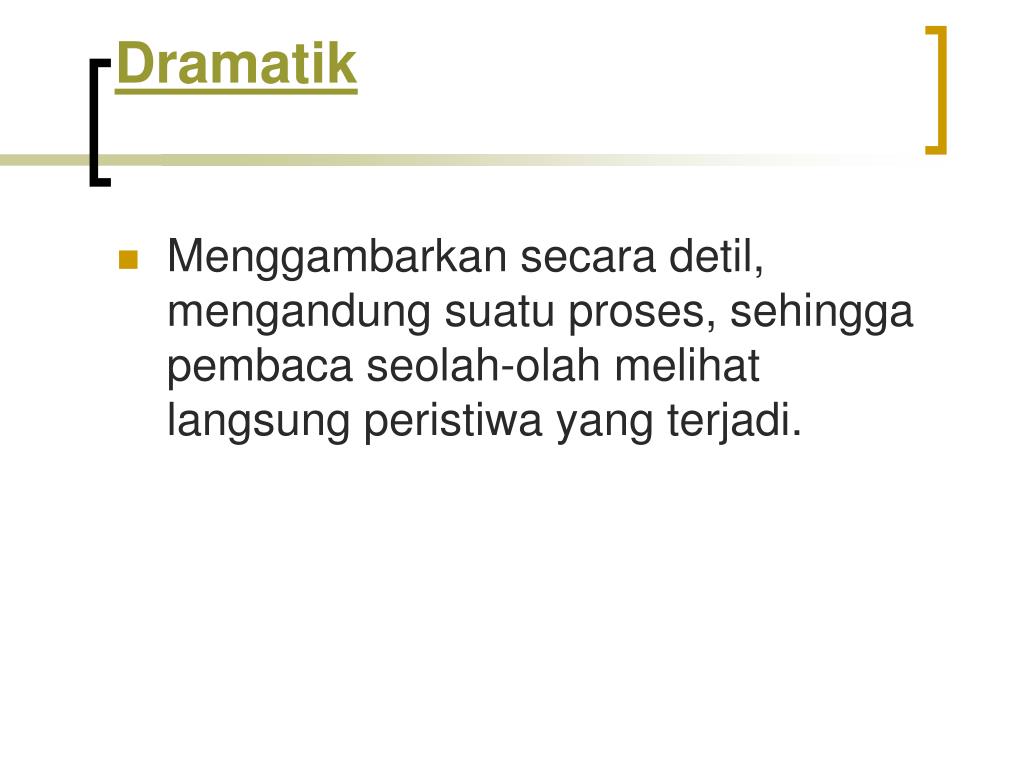 Dramatik

Menggambarkan secara detil, mengandung suatu proses, sehingga pembaca seolah-olah melihat langsung peristiwa yang terjadi.